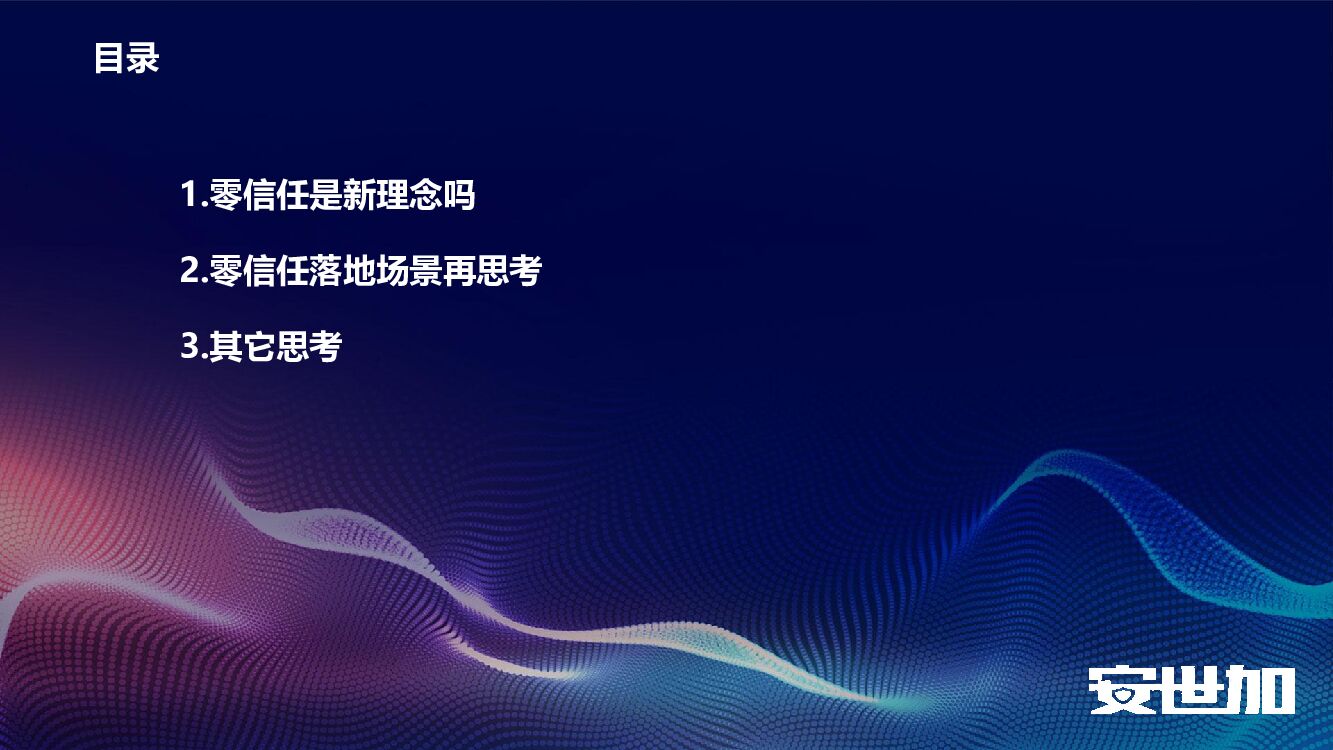 目录

1.零信任是新理念吗

2.零信任落地场景再思考

3.其它思考

安世加